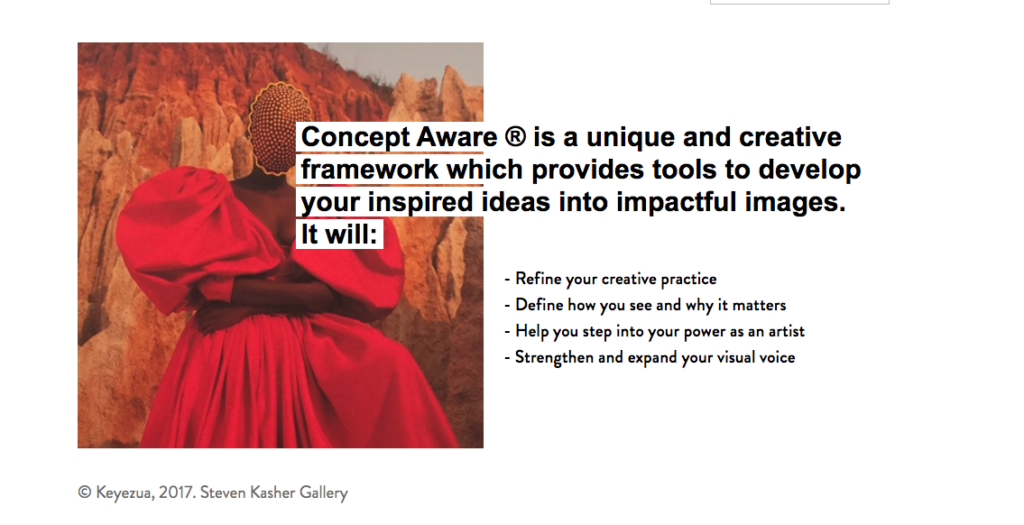 Concept Aware ® is a unique and creative framework which provides tools to develop your inspired ideas into impactful images. It will:

- Refine your creative practice
- Define how you see and why it matters
- Help you step into your power as an artist
- Strengthen and expand your visual voice

© Keyezua, 2017. Steven Kasher Gallery